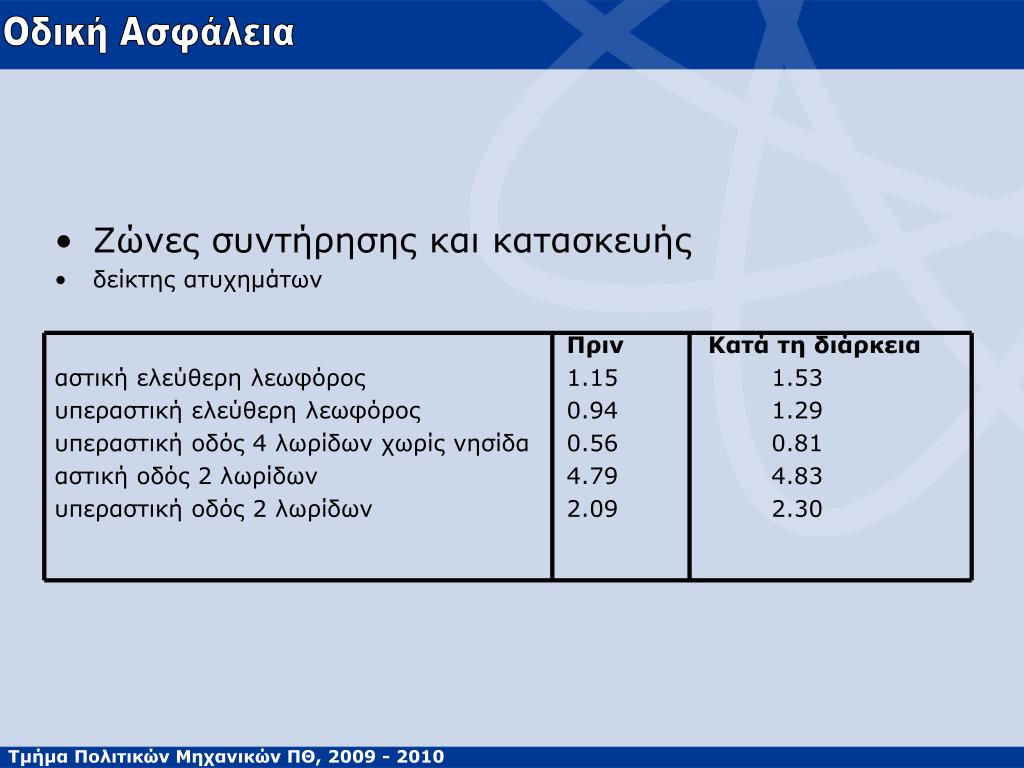 Οδική Ασφάλεια

• Ζώνες συντήρησης και κατασκευής
• δείκτης ατυχημάτων

| | Πριν | Κατά τη διάρκεια |
|---|---|---|
| αστική ελεύθερη λεωφόρος | 1.15 | 1.53 |
| υπεραστική ελεύθερη λεωφόρος | 0.94 | 1.29 |
| υπεραστική οδός 4 λωρίδων χωρίς νησίδα | 0.56 | 0.81 |
| αστική οδός 2 λωρίδων | 4.79 | 4.83 |
| υπεραστική οδός 2 λωρίδων | 2.09 | 2.30 |

Τμήμα Πολιτικών Μηχανικών ΠΘ, 2009 - 2010